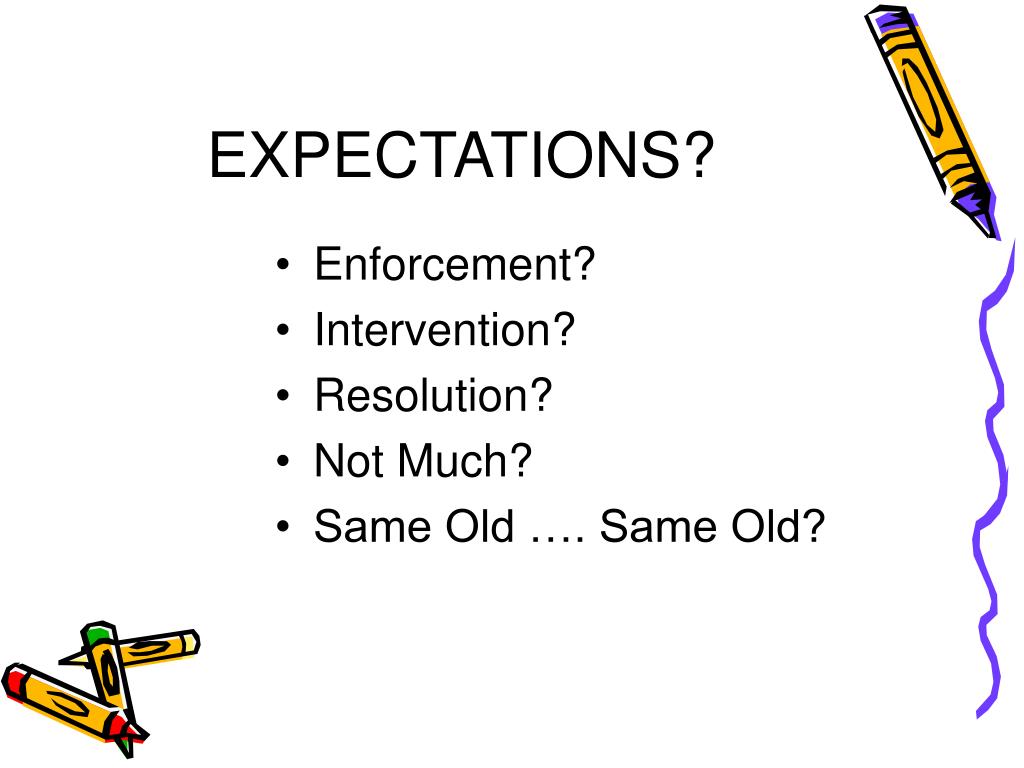 EXPECTATIONS?

• Enforcement?
• Intervention?
• Resolution?
• Not Much?
• Same Old …. Same Old?